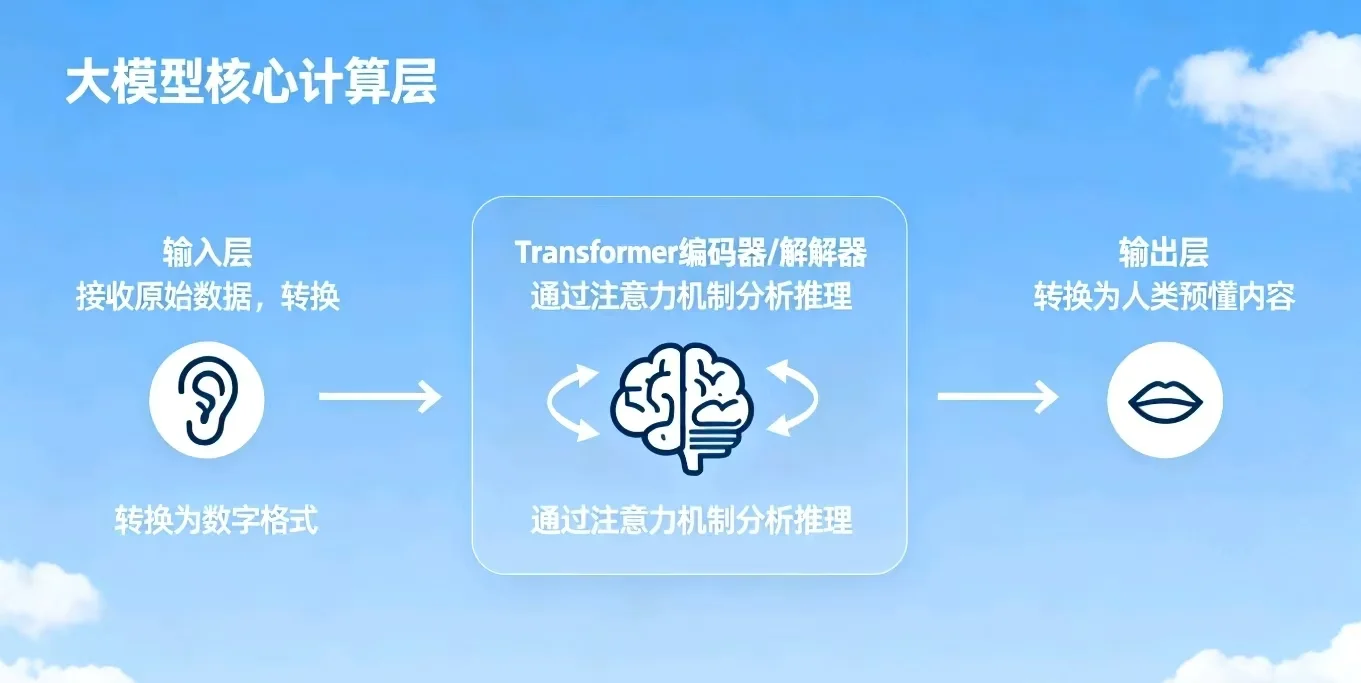 大模型核心计算层

输入层
接收原始数据，转换

转换为数字格式

Transformer编码器/解解器
通过注意力机制分析推理

通过注意力机制分析推理

输出层
转换为人类预懂内容